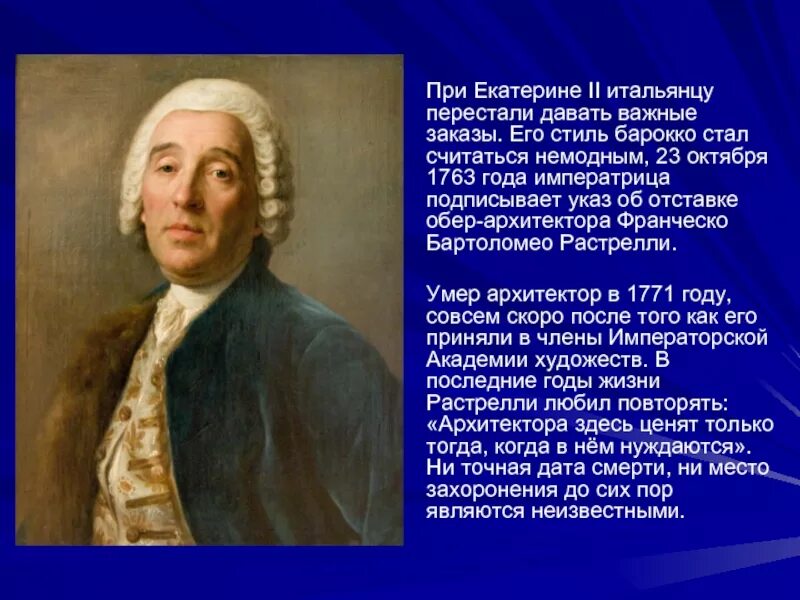 При Екатерине II итальянцу перестали давать важные заказы. Его стиль барокко стал считаться немодным, 23 октября 1763 года императрица подписывает указ об отставке обер-архитектора Франческо Бартоломео Растрелли.

Умер архитектор в 1771 году, совсем скоро после того как его приняли в члены Императорской Академии художеств. В последние годы жизни Растрелли любил повторять: «Архитектора здесь ценят только тогда, когда в нём нуждаются». Ни точная дата смерти, ни место захоронения до сих пор являются неизвестными.